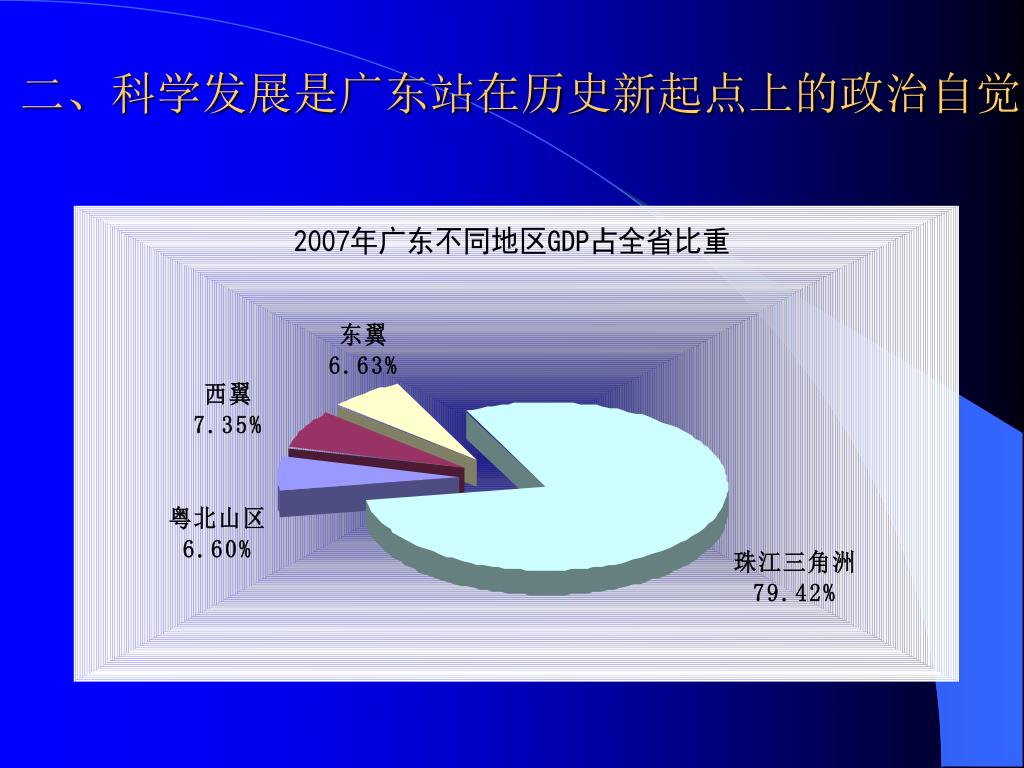 二、科学发展是广东站在历史新起点上的政治自觉

2007年广东不同地区GDP占全省比重

东翼
6.63%

西翼
7.35%

粤北山区
6.60%

珠江三角洲
79.42%